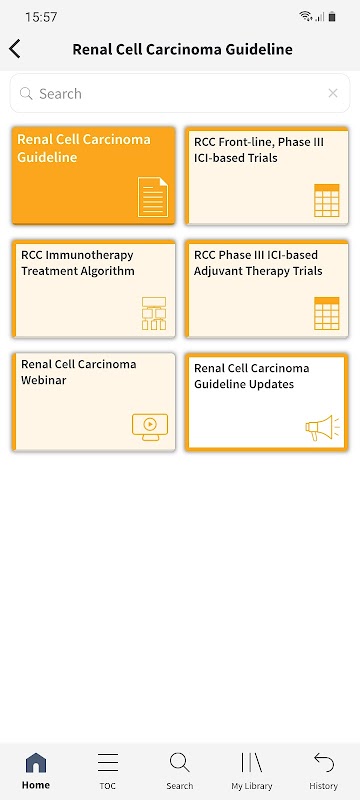 15:57

Renal Cell Carcinoma Guideline

Search

Renal Cell Carcinoma Guideline

RCC Front-line, Phase III ICI-based Trials

RCC Immunotherapy Treatment Algorithm

RCC Phase III ICI-based Adjuvant Therapy Trials

Renal Cell Carcinoma Webinar

Renal Cell Carcinoma Guideline Updates

Home
TOC
Search
My Library
History